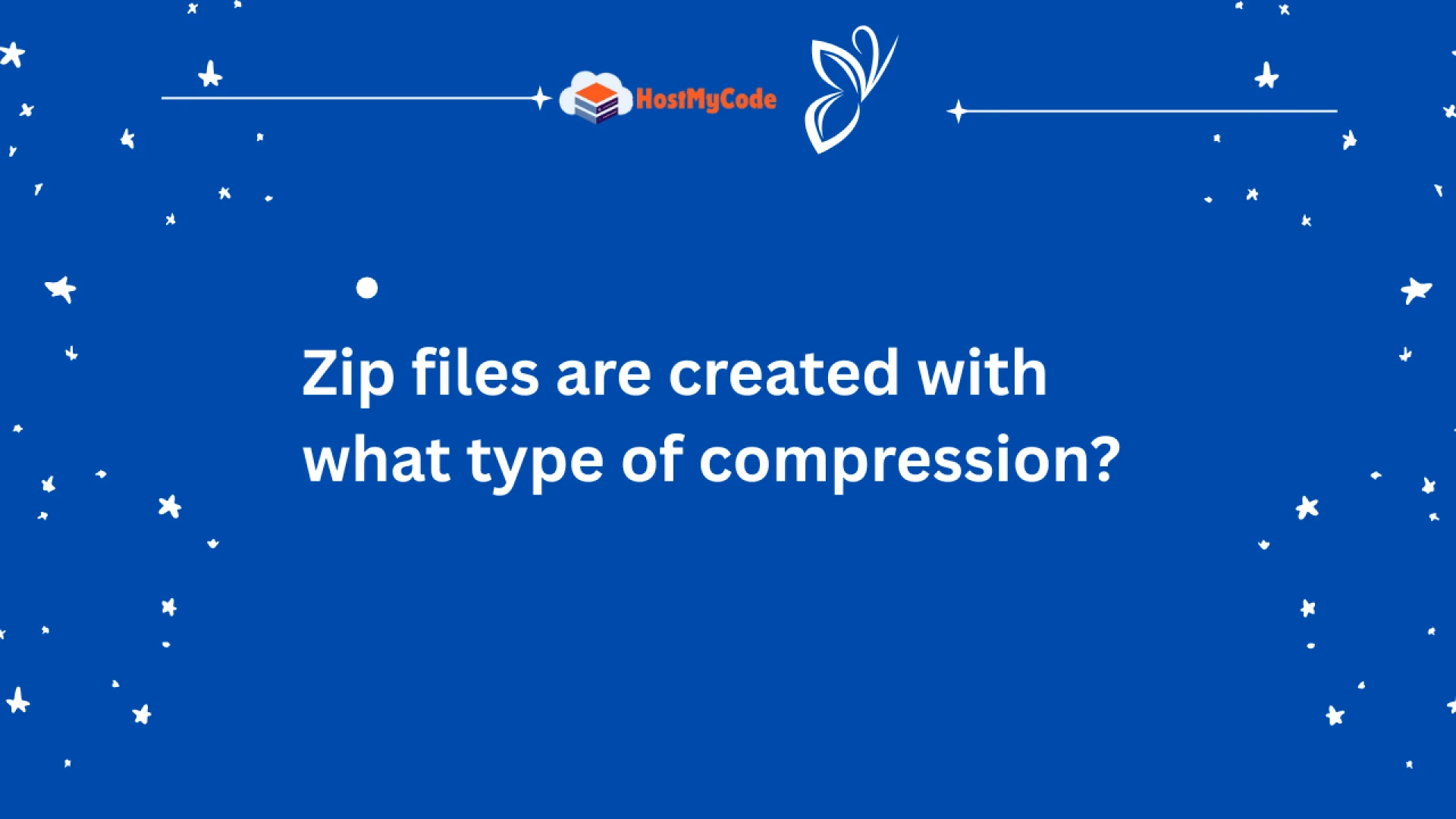 HostMyCode

Zip files are created with what type of compression?